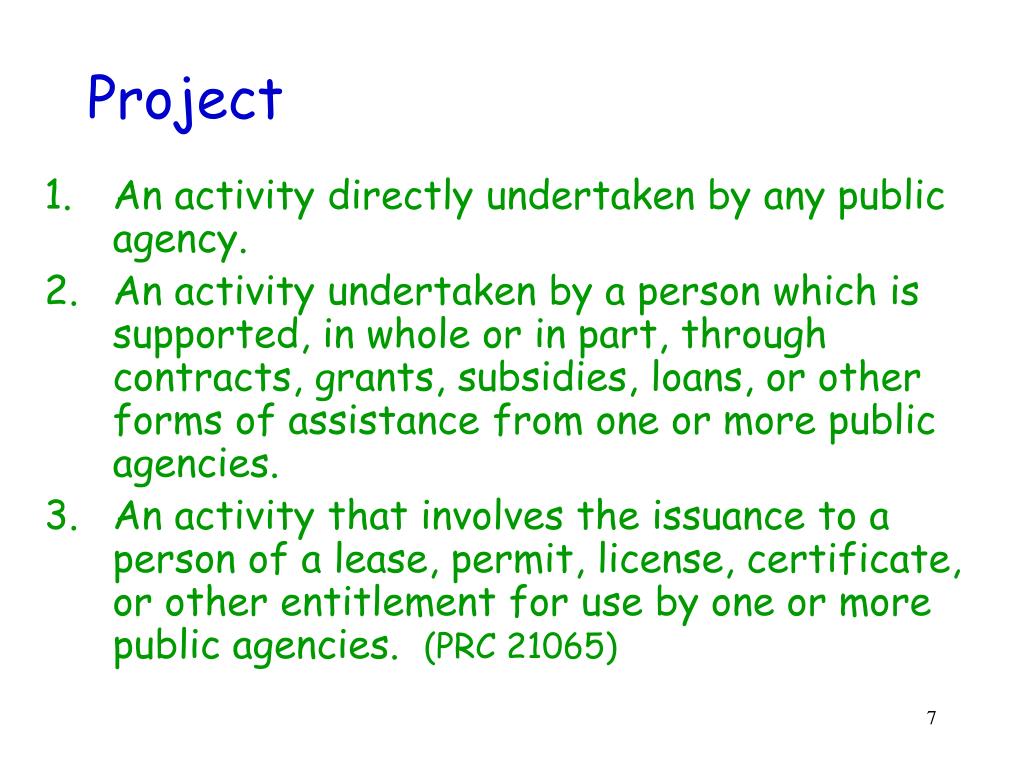 Project

1. An activity directly undertaken by any public agency.
2. An activity undertaken by a person which is supported, in whole or in part, through contracts, grants, subsidies, loans, or other forms of assistance from one or more public agencies.
3. An activity that involves the issuance to a person of a lease, permit, license, certificate, or other entitlement for use by one or more public agencies. (PRC 21065)

7